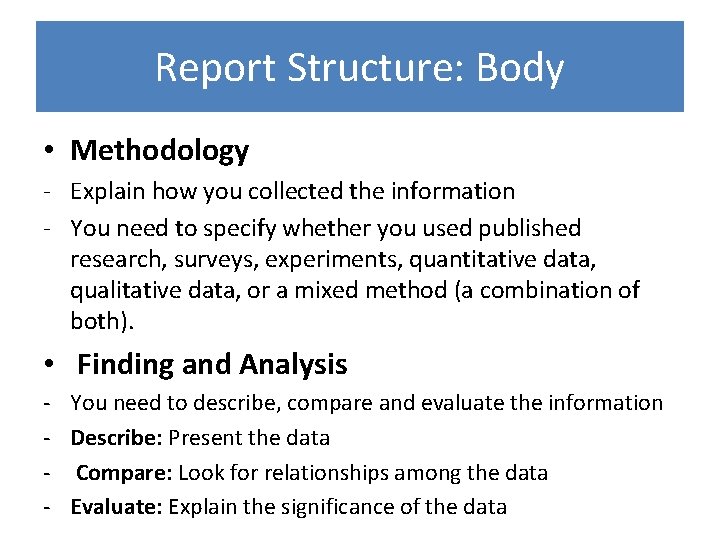 Report Structure: Body

• Methodology
- Explain how you collected the information
- You need to specify whether you used published research, surveys, experiments, quantitative data, qualitative data, or a mixed method (a combination of both).

• Finding and Analysis
- You need to describe, compare and evaluate the information
- Describe: Present the data
- Compare: Look for relationships among the data
- Evaluate: Explain the significance of the data